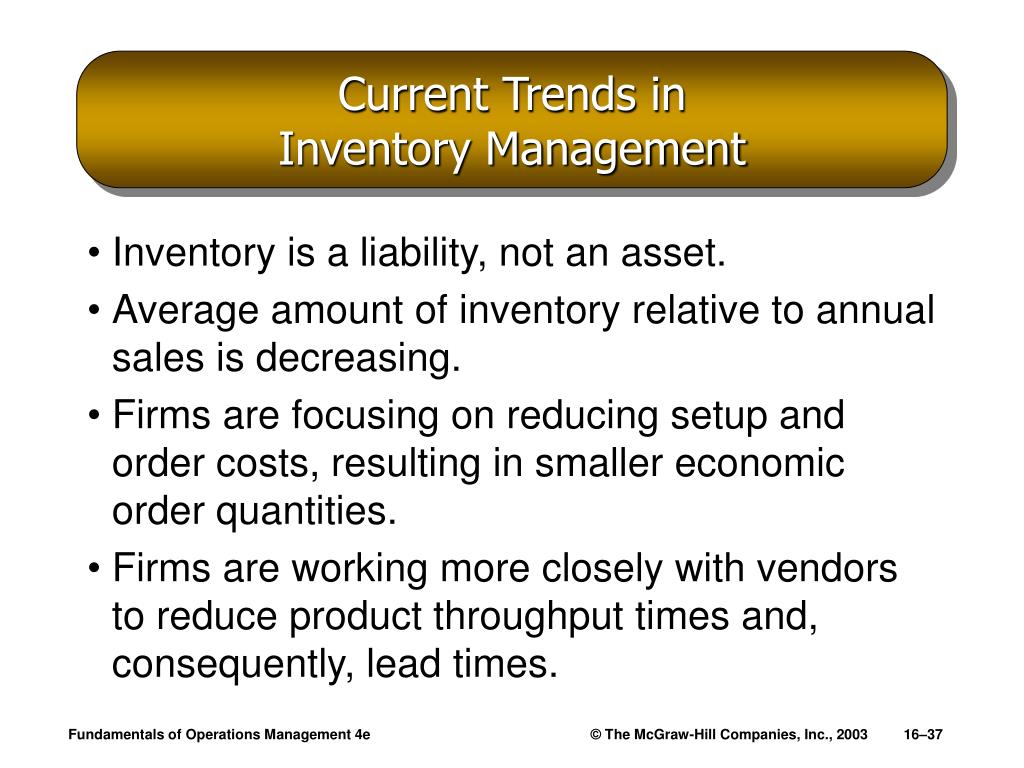 Current Trends in
Inventory Management

• Inventory is a liability, not an asset.
• Average amount of inventory relative to annual sales is decreasing.
• Firms are focusing on reducing setup and order costs, resulting in smaller economic order quantities.
• Firms are working more closely with vendors to reduce product throughput times and, consequently, lead times.

Fundamentals of Operations Management 4e © The McGraw-Hill Companies, Inc., 2003 16–37